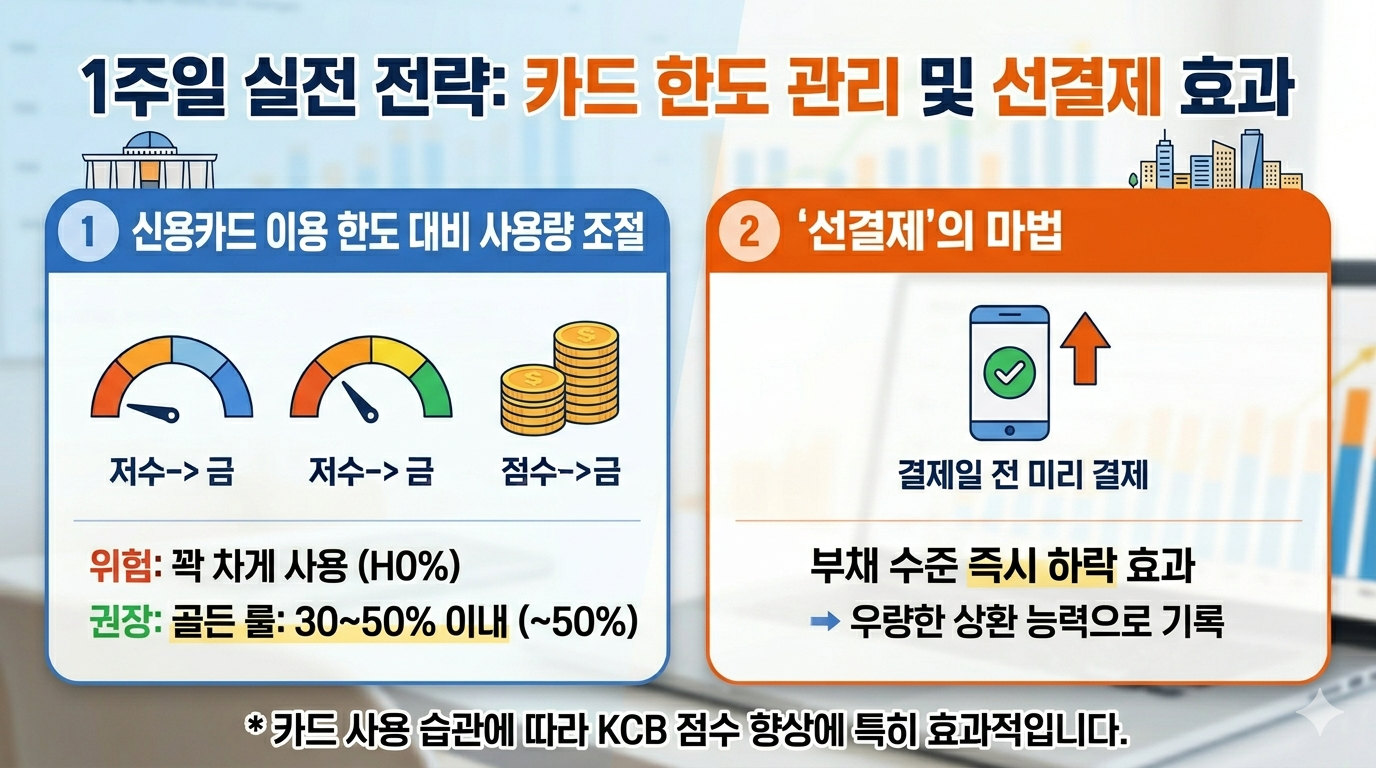 1주일 실전 전략: 카드 한도 관리 및 선결제 효과

1 신용카드 이용 한도 대비 사용량 조절

저수-> 금

저수-> 금

점수->금

위험: 꽉 차게 사용 (H0%)

권장: 골든 룰: 30~50% 이내 (~50%)

2 '선결제'의 마법

결제일 전 미리 결제

부채 수준 즉시 하락 효과

➡ 우량한 상환 능력으로 기록

* 카드 사용 습관에 따라 KCB 점수 향상에 특히 효과적입니다.